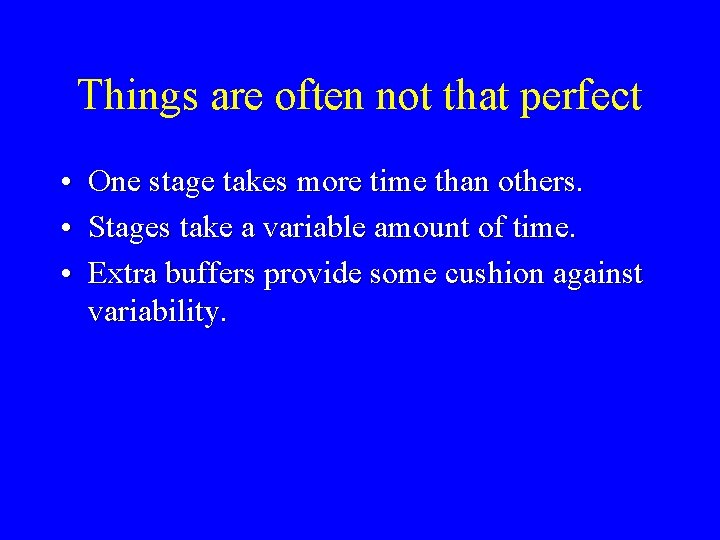 Things are often not that perfect

• One stage takes more time than others.
• Stages take a variable amount of time.
• Extra buffers provide some cushion against variability.